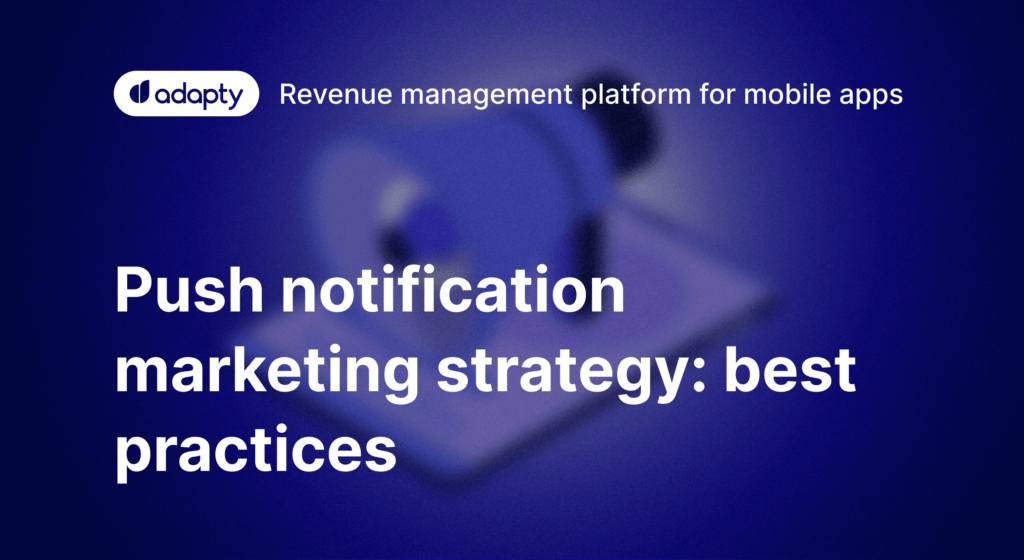 adapty Revenue management platform for mobile apps

Push notification marketing strategy: best practices